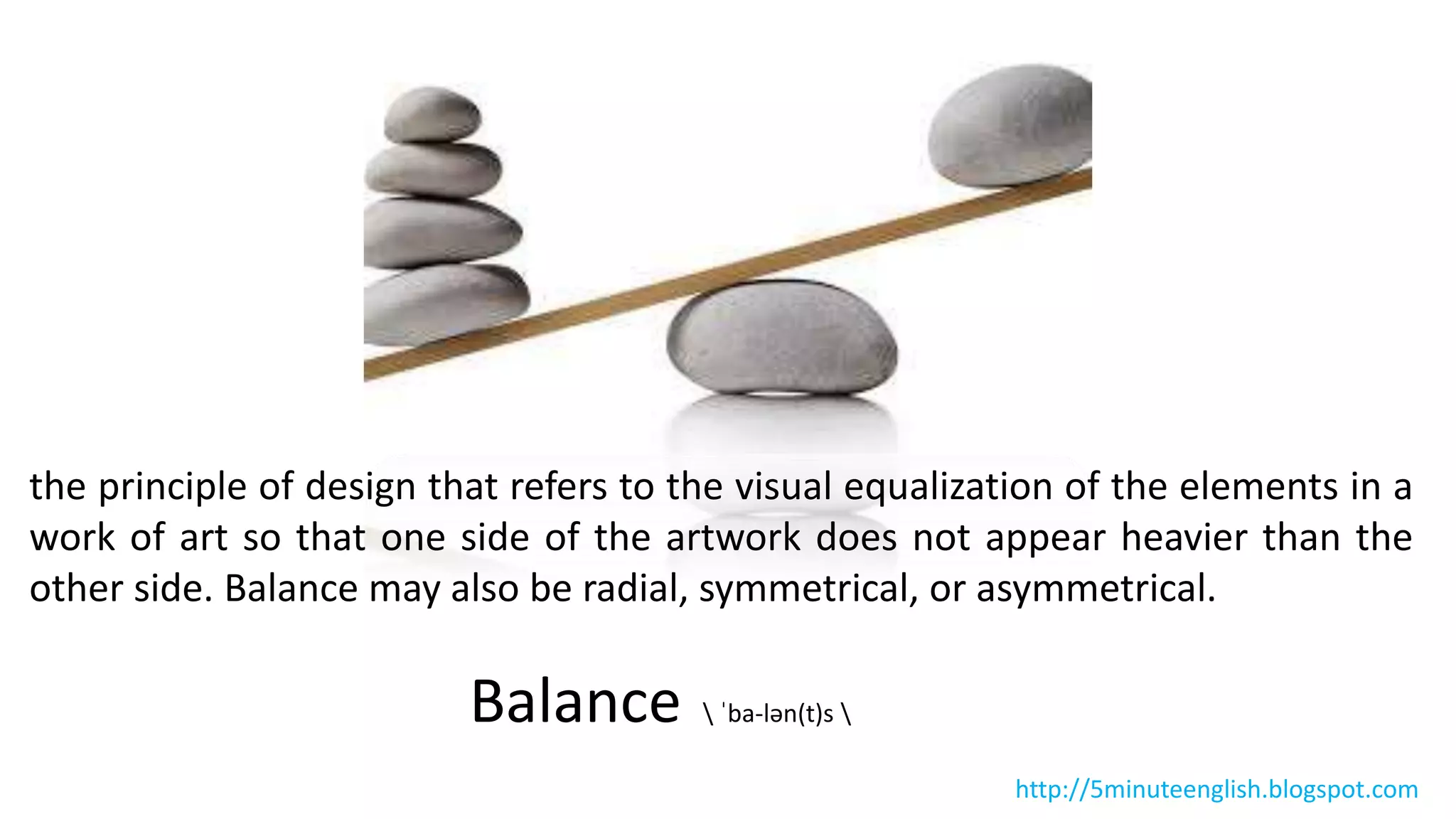 the principle of design that refers to the visual equalization of the elements in a work of art so that one side of the artwork does not appear heavier than the other side. Balance may also be radial, symmetrical, or asymmetrical.

Balance \ ˈba-lən(t)s \

http://5minuteenglish.blogspot.com